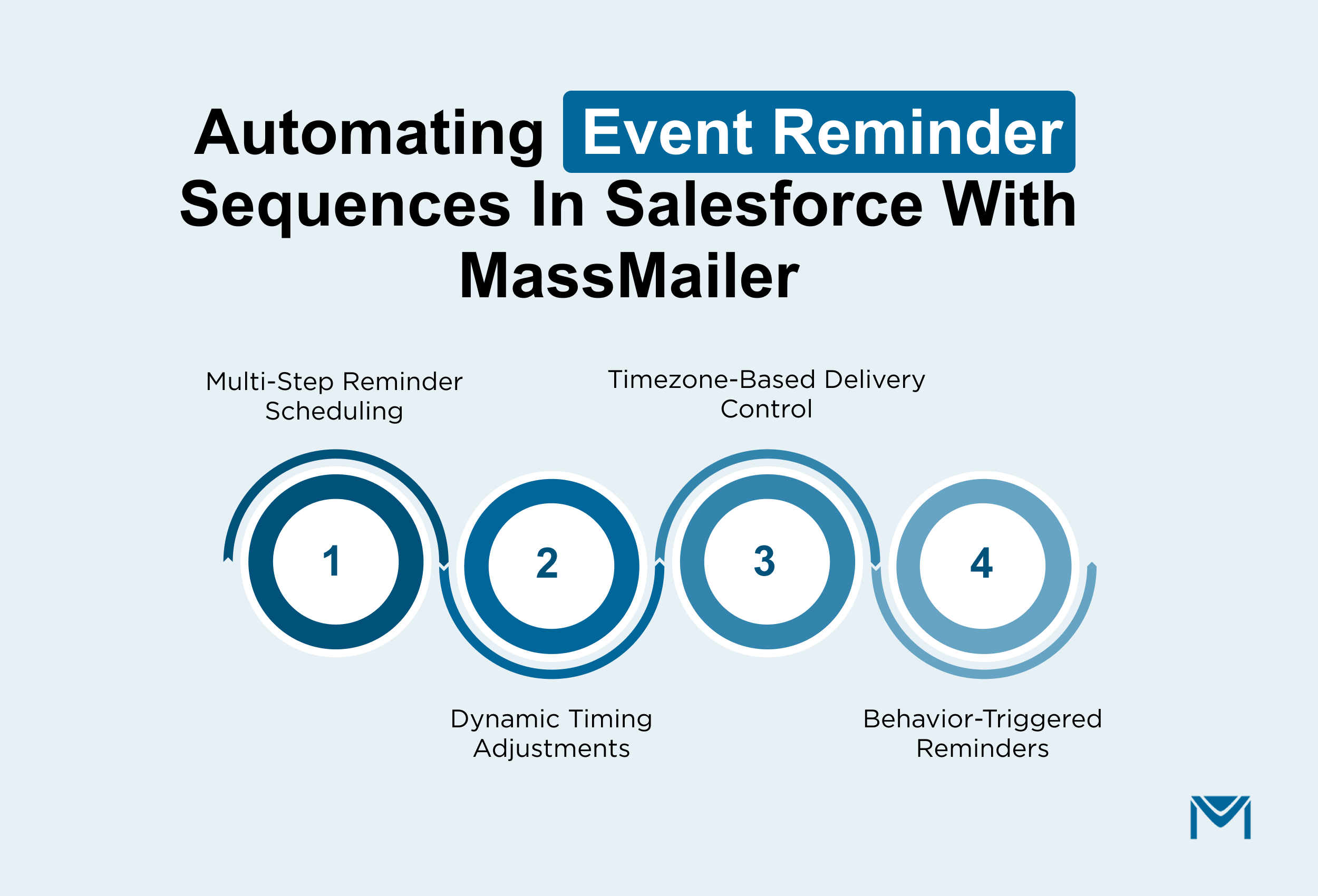 Automating Event Reminder Sequences In Salesforce With MassMailer

Multi-Step Reminder Scheduling

Timezone-Based Delivery Control

1

2

3

4

Dynamic Timing Adjustments

Behavior-Triggered Reminders